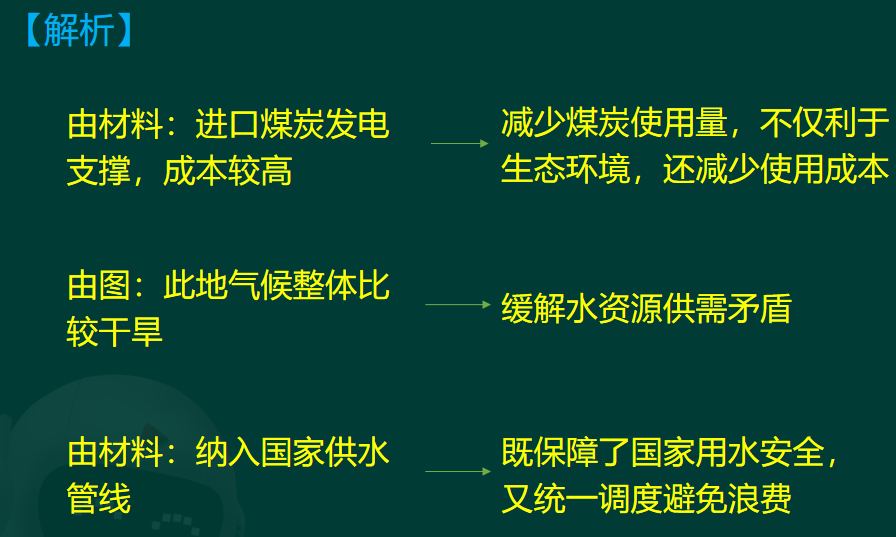 【解析】

由材料：进口煤炭发电支撑，成本较高

减少煤炭使用量，不仅利于生态环境，还减少使用成本

由图：此地气候整体比较干旱

缓解水资源供需矛盾

由材料：纳入国家供水管线

既保障了国家用水安全，又统一调度避免浪费